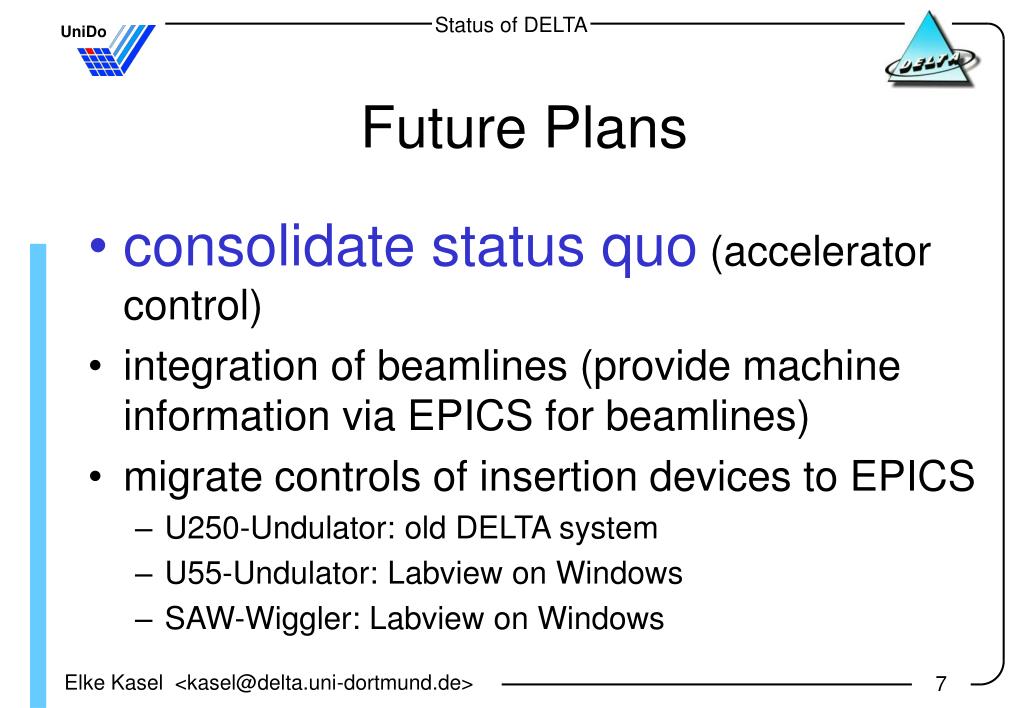 UniDo

Status of DELTA

DELTA

Future Plans

• consolidate status quo (accelerator control)

• integration of beamlines (provide machine information via EPICS for beamlines)

• migrate controls of insertion devices to EPICS
– U250-Undulator: old DELTA system
– U55-Undulator: Labview on Windows
– SAW-Wiggler: Labview on Windows

Elke Kasel <kasel@delta.uni-dortmund.de>

7